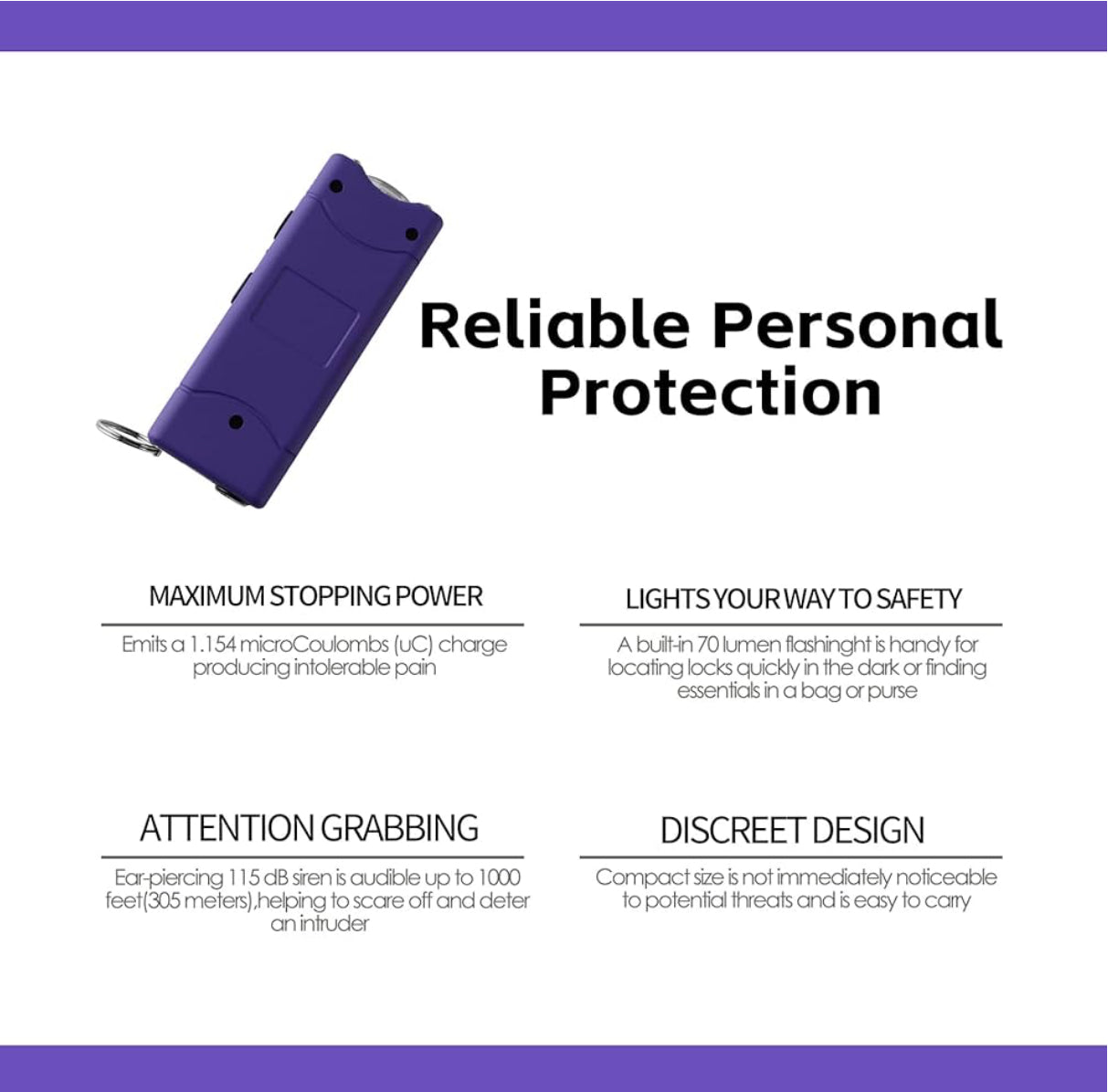 Reliable Personal Protection

MAXIMUM STOPPING POWER

Emits a 1.154 microCoulombs (uC) charge producing intolerable pain

LIGHTS YOUR WAY TO SAFETY

A built-in 70 lumen flashinght is handy for locating locks quickly in the dark or finding essentials in a bag or purse

ATTENTION GRABBING

Ear-piercing 115 dB siren is audible up to 1000 feet(305 meters),helping to scare off and deter an intruder

DISCREET DESIGN

Compact size is not immediately noticeable to potential threats and is easy to carry